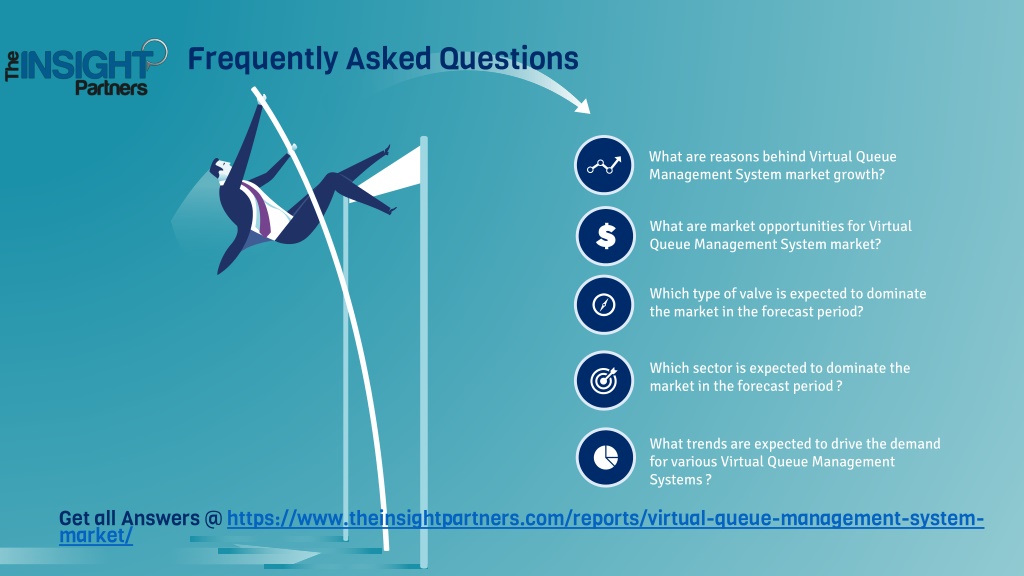 The INSIGHT Partners

Frequently Asked Questions

What are reasons behind Virtual Queue Management System market growth?

What are market opportunities for Virtual Queue Management System market?

Which type of valve is expected to dominate the market in the forecast period?

Which sector is expected to dominate the market in the forecast period ?

What trends are expected to drive the demand for various Virtual Queue Management Systems ?

Get all Answers @ https://www.theinsightpartners.com/reports/virtual-queue-management-system-market/